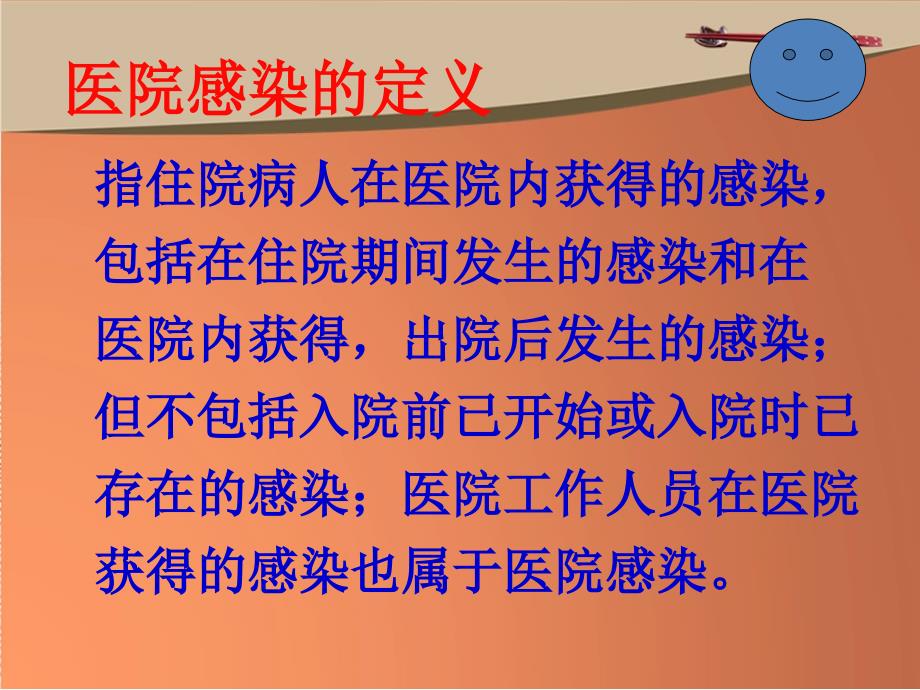 医院感染的定义

指住院病人在医院内获得的感染，包括在住院期间发生的感染和在医院内获得，出院后发生的感染；但不包括入院前已开始或入院时已存在的感染；医院工作人员在医院获得的感染也属于医院感染。